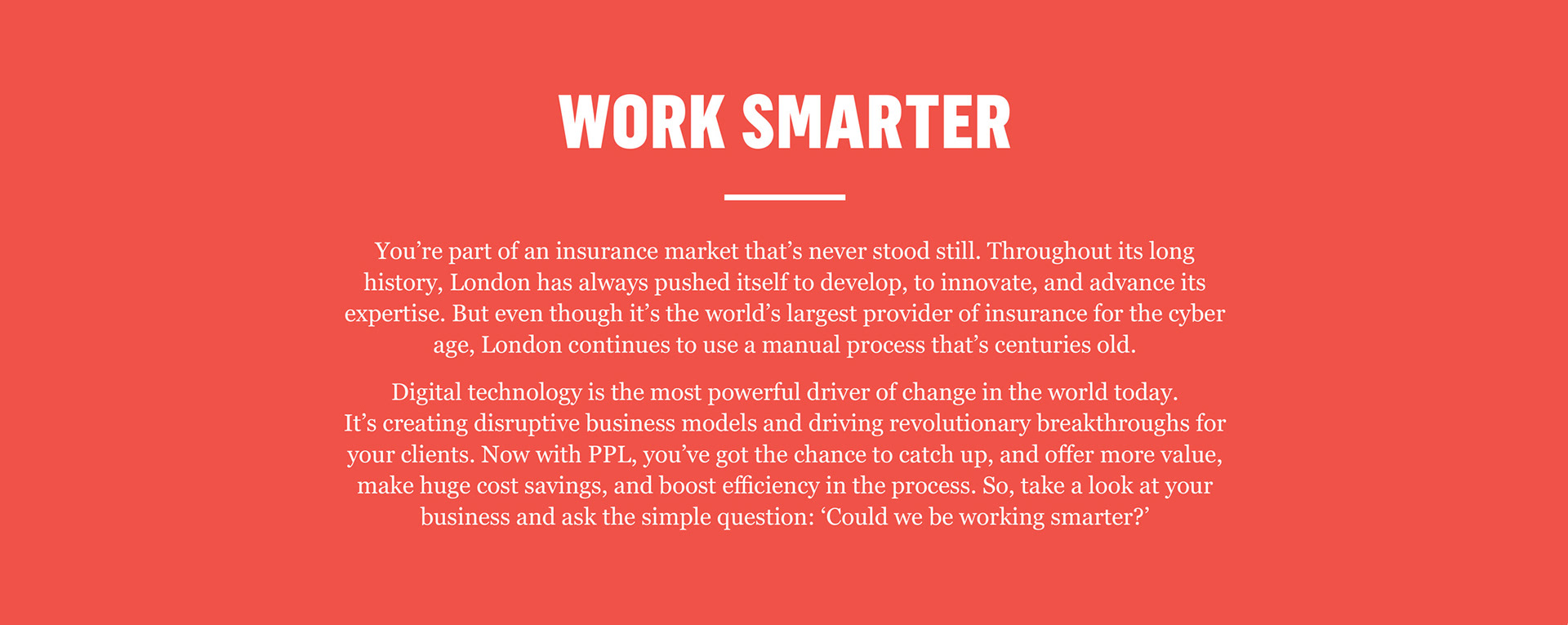 WORK SMARTER

You’re part of an insurance market that’s never stood still. Throughout its long history, London has always pushed itself to develop, to innovate, and advance its expertise. But even though it’s the world’s largest provider of insurance for the cyber age, London continues to use a manual process that’s centuries old.

Digital technology is the most powerful driver of change in the world today. It’s creating disruptive business models and driving revolutionary breakthroughs for your clients. Now with PPL, you’ve got the chance to catch up, and offer more value, make huge cost savings, and boost efficiency in the process. So, take a look at your business and ask the simple question: ‘Could we be working smarter?’